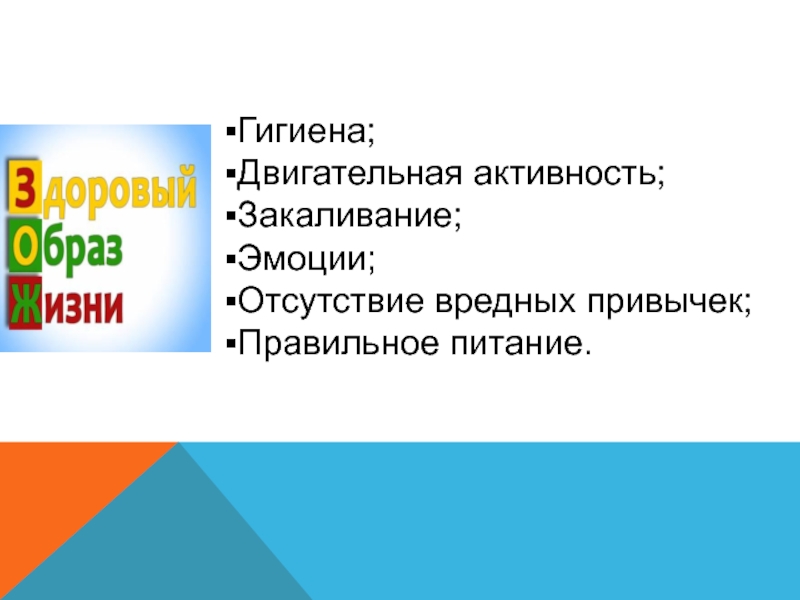 Здоровый
Образ
Жизни

▪Гигиена;
▪Двигательная активность;
▪Закаливание;
▪Эмоции;
▪Отсутствие вредных привычек;
▪Правильное питание.